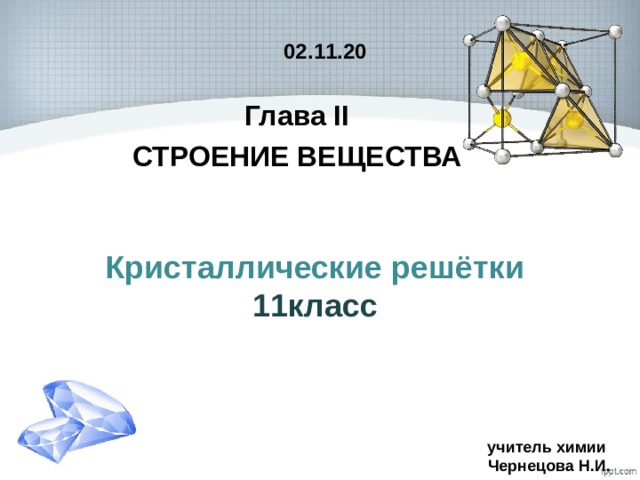 02.11.20

Глава II
СТРОЕНИЕ ВЕЩЕСТВА

Кристаллические решётки
11класс

учитель химии
Чернецова Н.И.

fppt.com